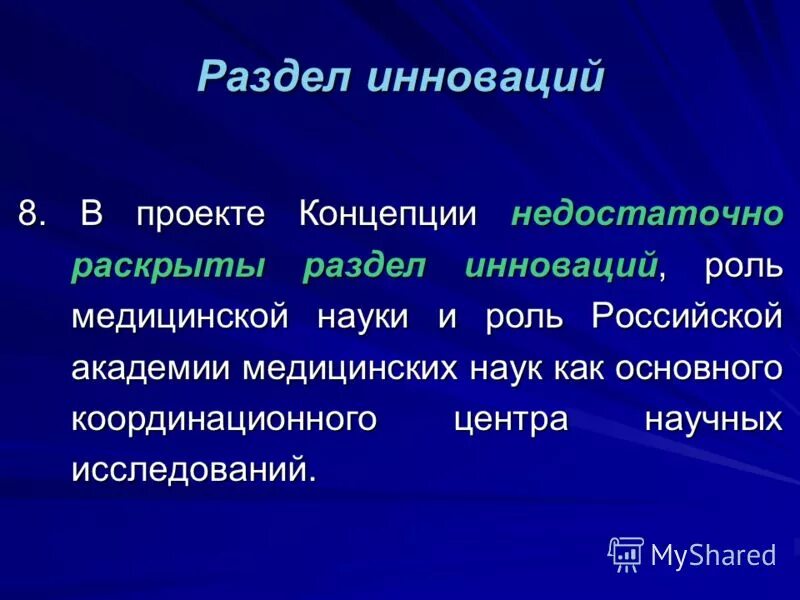 Раздел инноваций

8. В проекте Концепции недостаточно раскрыты раздел инноваций, роль медицинской науки и роль Российской академии медицинских наук как основного координационного центра научных исследований.

MyShared